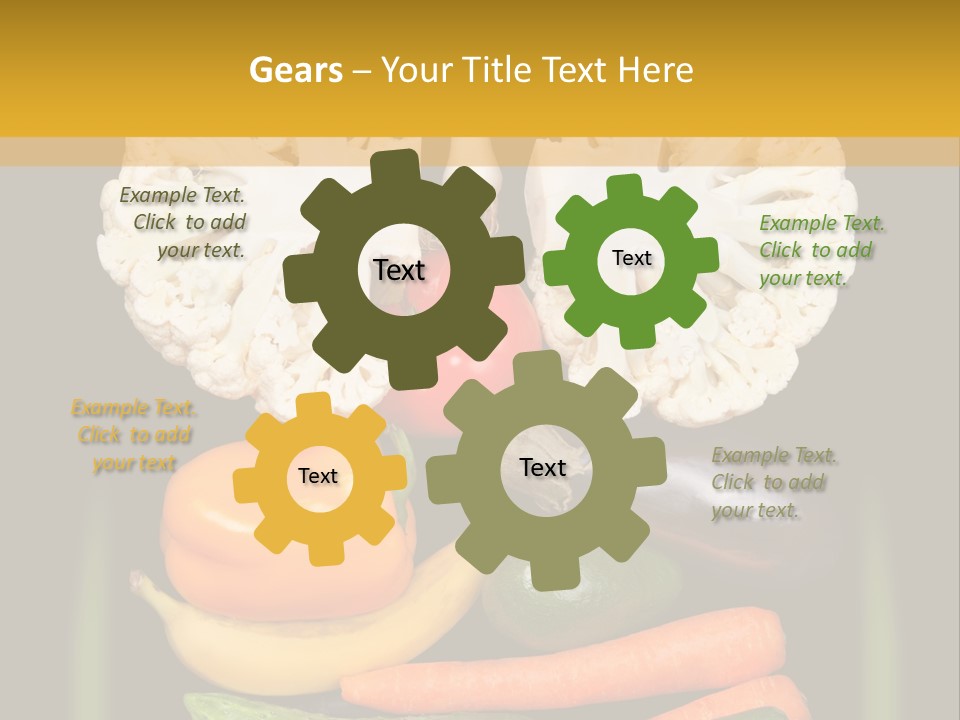 Gears – Your Title Text Here

Example Text. Click to add your text.

Text

Text

Example Text. Click to add your text.

Example Text. Click to add your text

Text

Text

Example Text. Click to add your text.